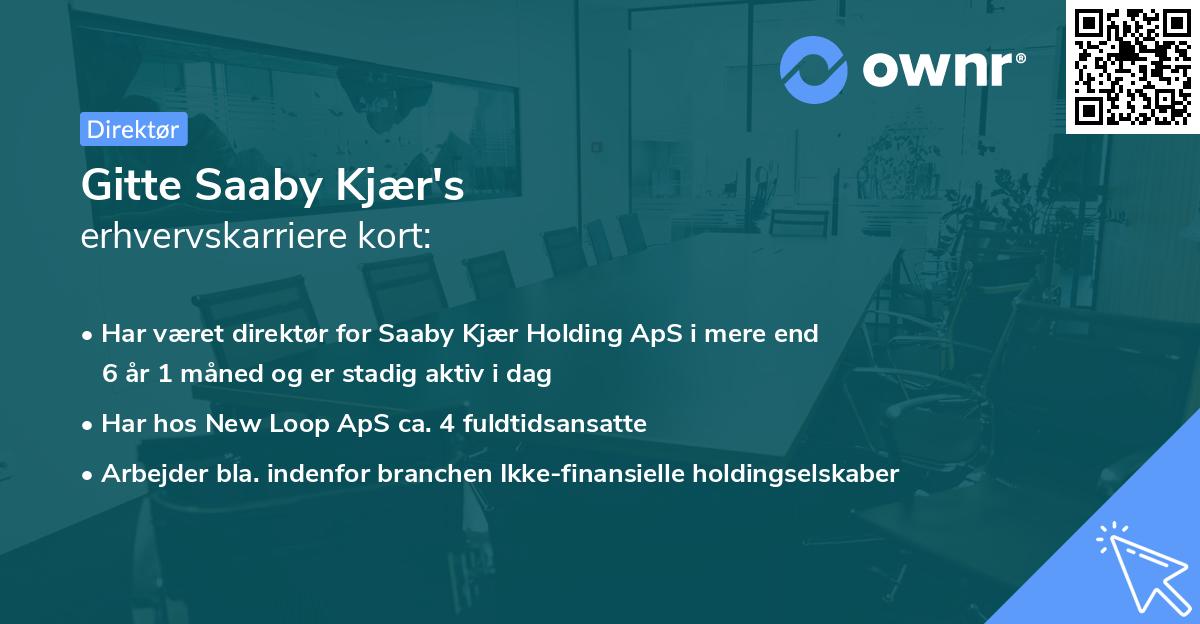 ownr®

Direktør

Gitte Saaby Kjær's
erhvervskarriere kort:

• Har været direktør for Saaby Kjær Holding ApS i mere end 6 år 1 måned og er stadig aktiv i dag
• Har hos New Loop ApS ca. 4 fuldtidsansatte
• Arbejder bla. indenfor branchen Ikke-finansielle holdingselskaber